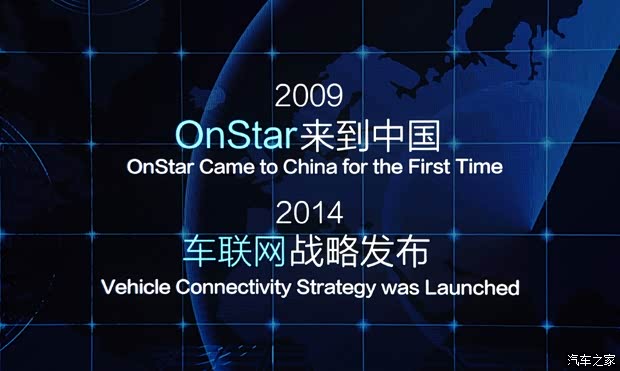 2009
OnStar来到中国
OnStar Came to China for the First Time
2014
车联网战略发布
Vehicle Connectivity Strategy was Launched

汽车之家